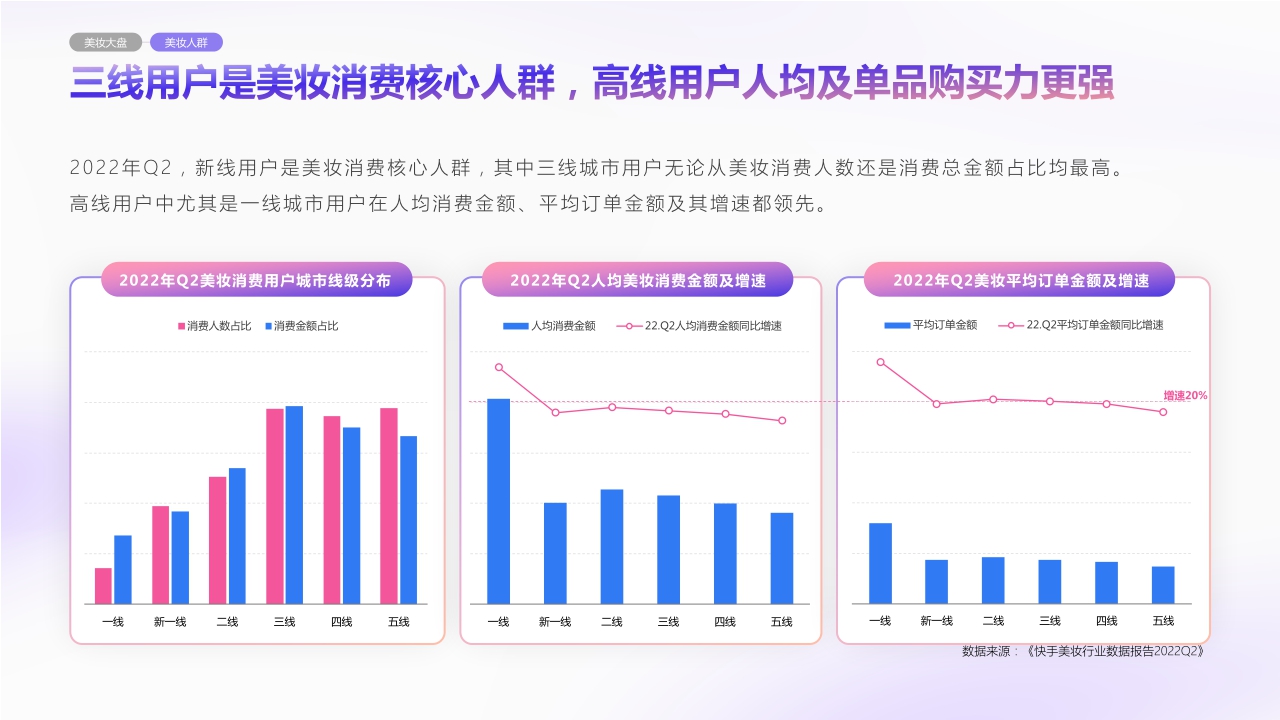 美妆大盘 美妆人群

三线用户是美妆消费核心人群，高线用户人均及单品购买力更强

2022年Q2，新线用户是美妆消费核心人群，其中三线城市用户无论从美妆消费人数还是消费总金额占比均最高。高线用户中尤其是一线城市用户在人均消费金额、平均订单金额及其增速都领先。

2022年Q2美妆消费用户城市线级分布

消费人数占比 消费金额占比

一线 新一线 二线 三线 四线 五线

2022年Q2人均美妆消费金额及增速

人均消费金额 22.Q2人均消费金额同比增速

一线 新一线 二线 三线 四线 五线

2022年Q2美妆平均订单金额及增速

平均订单金额 22.Q2平均订单金额同比增速

增速20%

一线 新一线 二线 三线 四线 五线

数据来源：《快手美妆行业数据报告2022Q2》